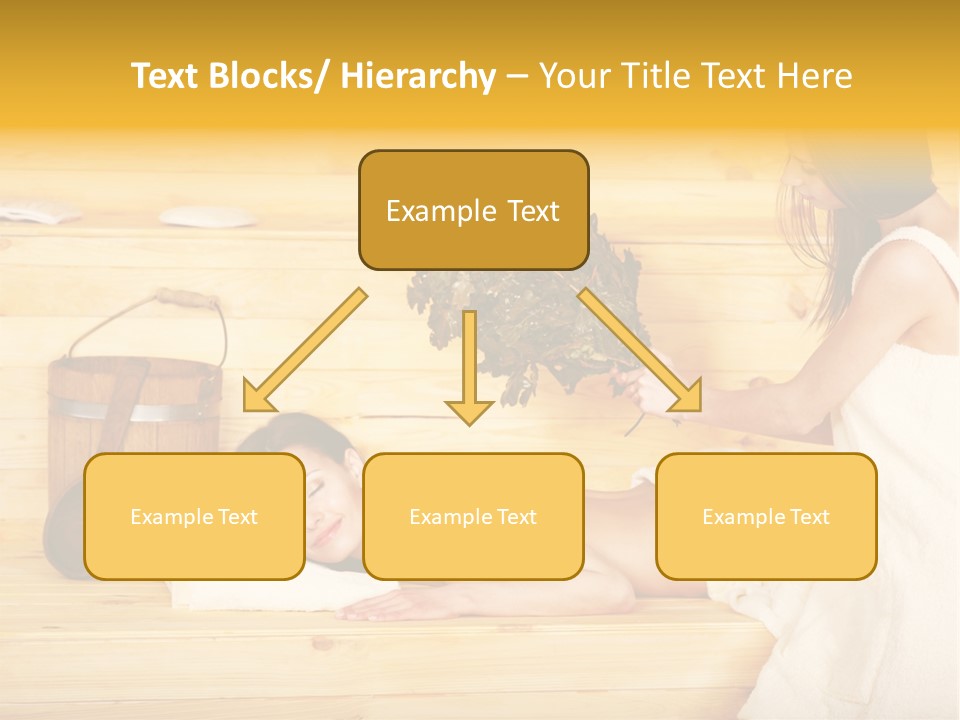 Text Blocks/ Hierarchy – Your Title Text Here

Example Text

Example Text

Example Text

Example Text